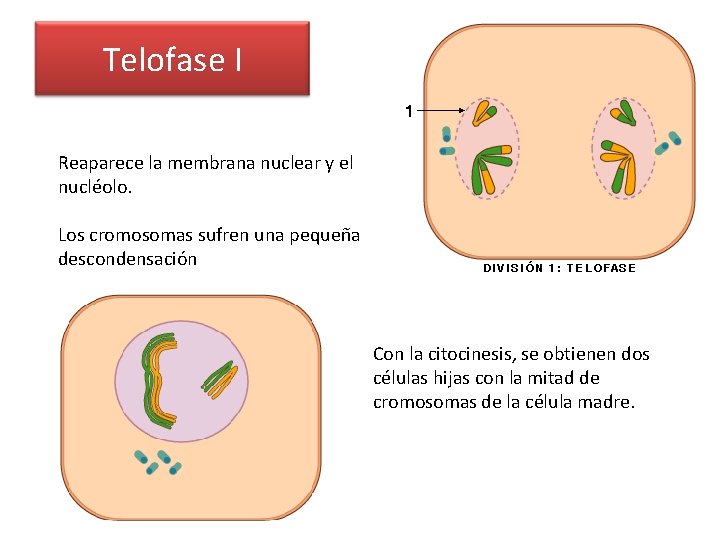 Telofase I

Reaparece la membrana nuclear y el nucléolo.

Los cromosomas sufren una pequeña descondensación

1

DIVISIÓN 1: TELOFASE

Con la citocinesis, se obtienen dos células hijas con la mitad de cromosomas de la célula madre.